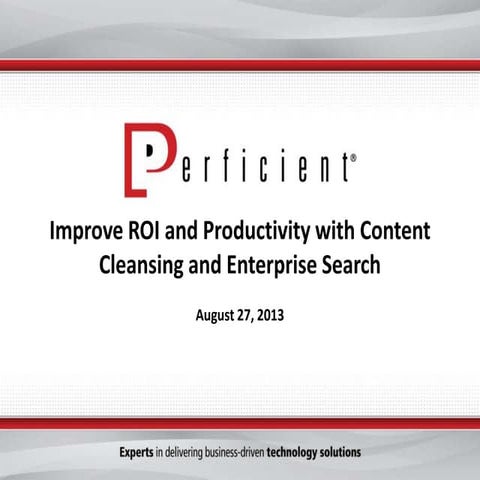 Perficient®

Improve ROI and Productivity with Content Cleansing and Enterprise Search

August 27, 2013

Experts in delivering business-driven technology solutions